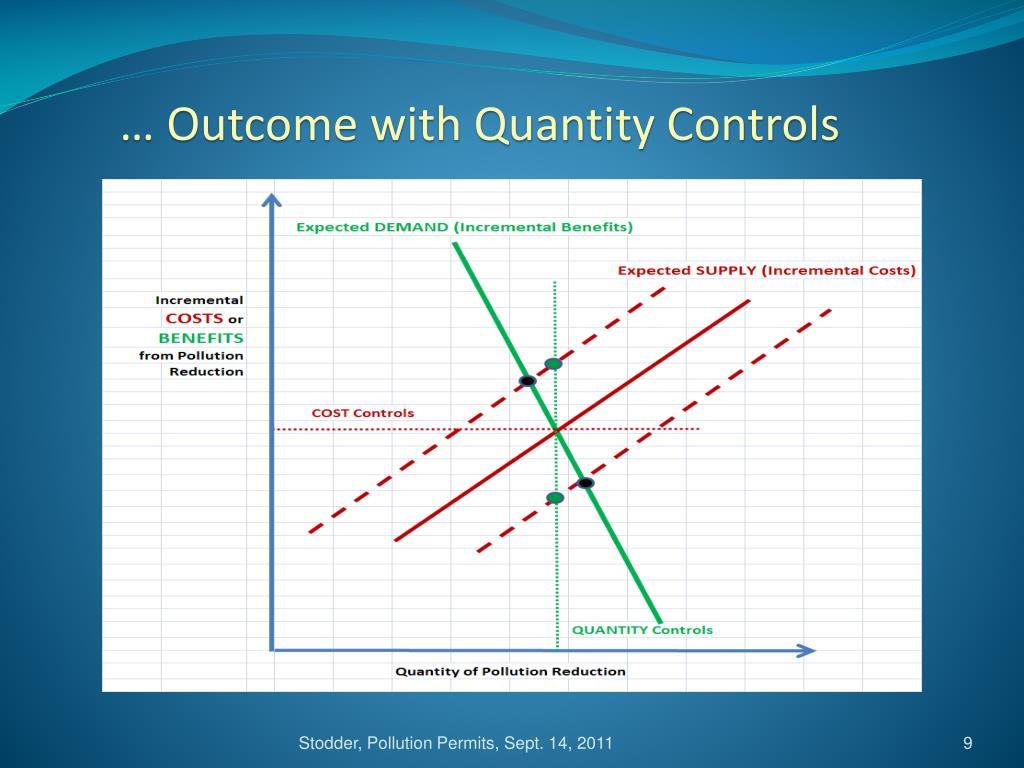 … Outcome with Quantity Controls

Expected DEMAND (Incremental Benefits)

Expected SUPPLY (Incremental Costs)

Incremental COSTS or BENEFITS from Pollution Reduction

COST Controls

QUANTITY Controls

Quantity of Pollution Reduction

Stodder, Pollution Permits, Sept. 14, 2011

9